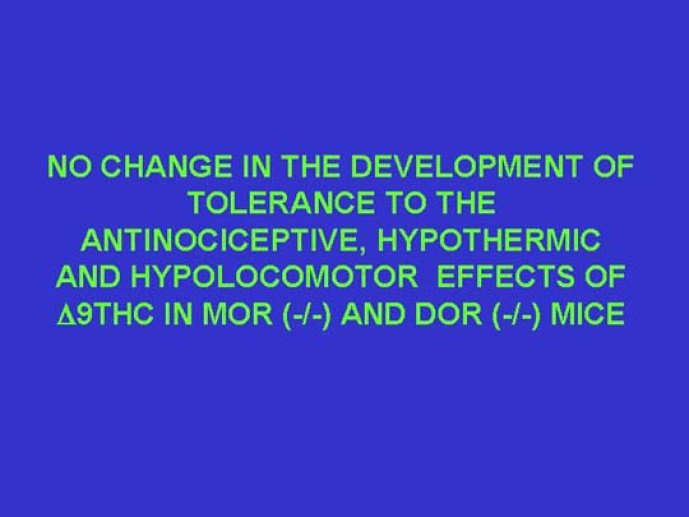 NO CHANGE IN THE DEVELOPMENT OF TOLERANCE TO THE ANTINOCICEPTIVE, HYPOTHERMIC AND HYPOLOCOMOTOR EFFECTS OF Δ9THC IN MOR (-/-) AND DOR (-/-) MICE